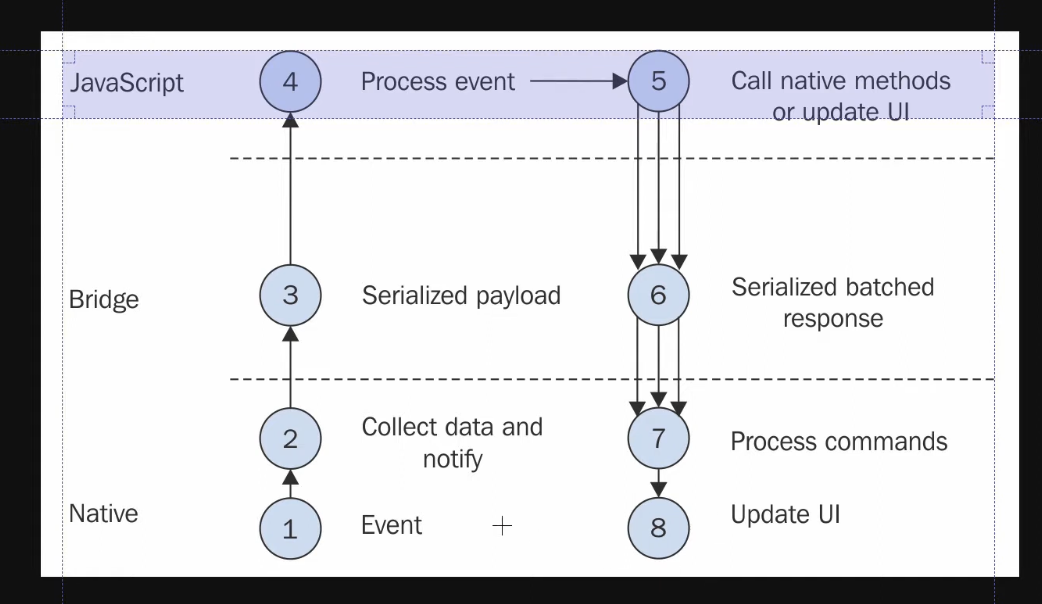 JavaScript
4
Process event
5
Call native methods or update UI

Bridge
3
Serialized payload
6
Serialized batched response

2
Collect data and notify
7
Process commands

Native
1
Event
8
Update UI